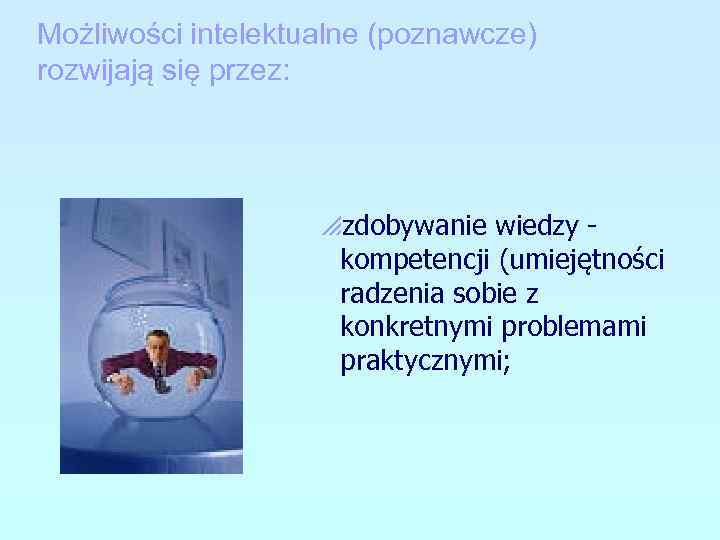 Możliwości intelektualne (poznawcze) rozwijają się przez:

zdobywanie wiedzy - kompetencji (umiejętności radzenia sobie z konkretnymi problemami praktycznymi;